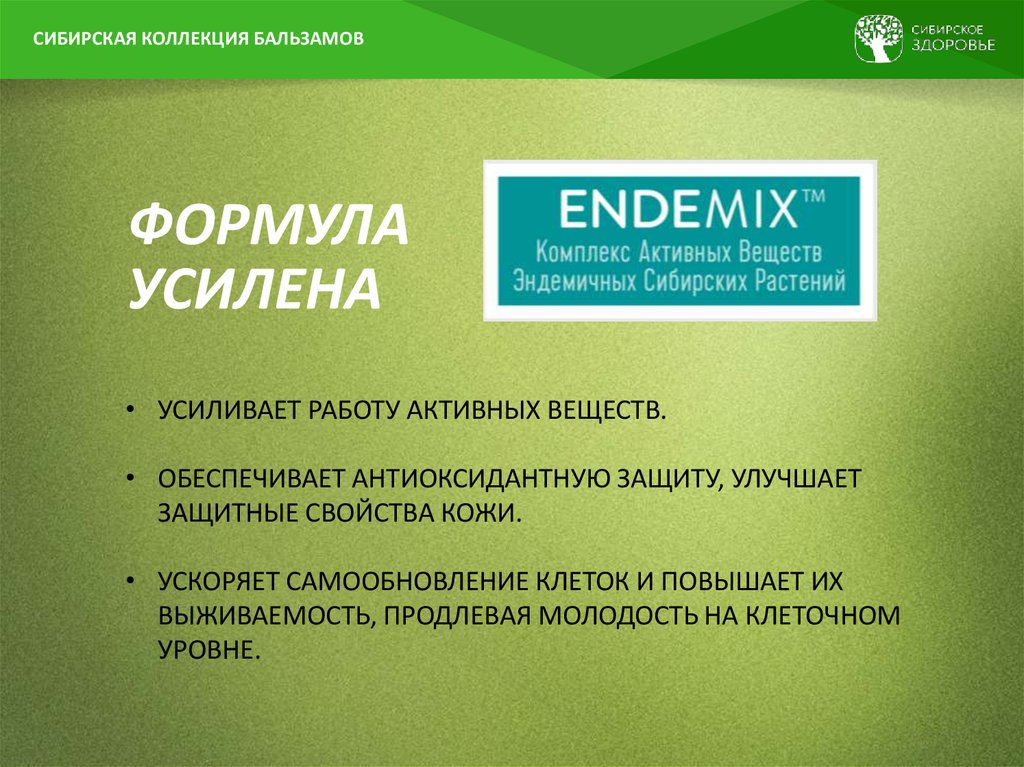 СИБИРСКАЯ КОЛЛЕКЦИЯ БАЛЬЗАМОВ

СИБИРСКОЕ ЗДОРОВЬЕ

ФОРМУЛА УСИЛЕНА

ENDEMIX™
Комплекс Активных Веществ Эндемичных Сибирских Растений

• УСИЛИВАЕТ РАБОТУ АКТИВНЫХ ВЕЩЕСТВ.

• ОБЕСПЕЧИВАЕТ АНТИОКСИДАНТНУЮ ЗАЩИТУ, УЛУЧШАЕТ ЗАЩИТНЫЕ СВОЙСТВА КОЖИ.

• УСКОРЯЕТ САМООБНОВЛЕНИЕ КЛЕТОК И ПОВЫШАЕТ ИХ ВЫЖИВАЕМОСТЬ, ПРОДЛЕВАЯ МОЛОДОСТЬ НА КЛЕТОЧНОМ УРОВНЕ.